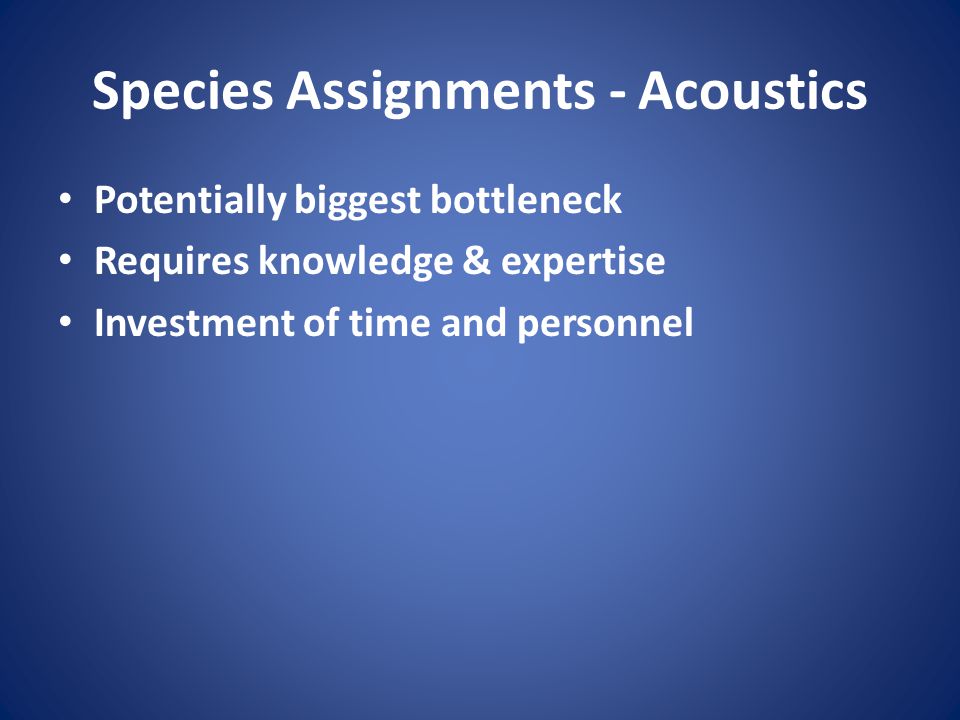 Species Assignments - Acoustics

• Potentially biggest bottleneck
• Requires knowledge & expertise
• Investment of time and personnel